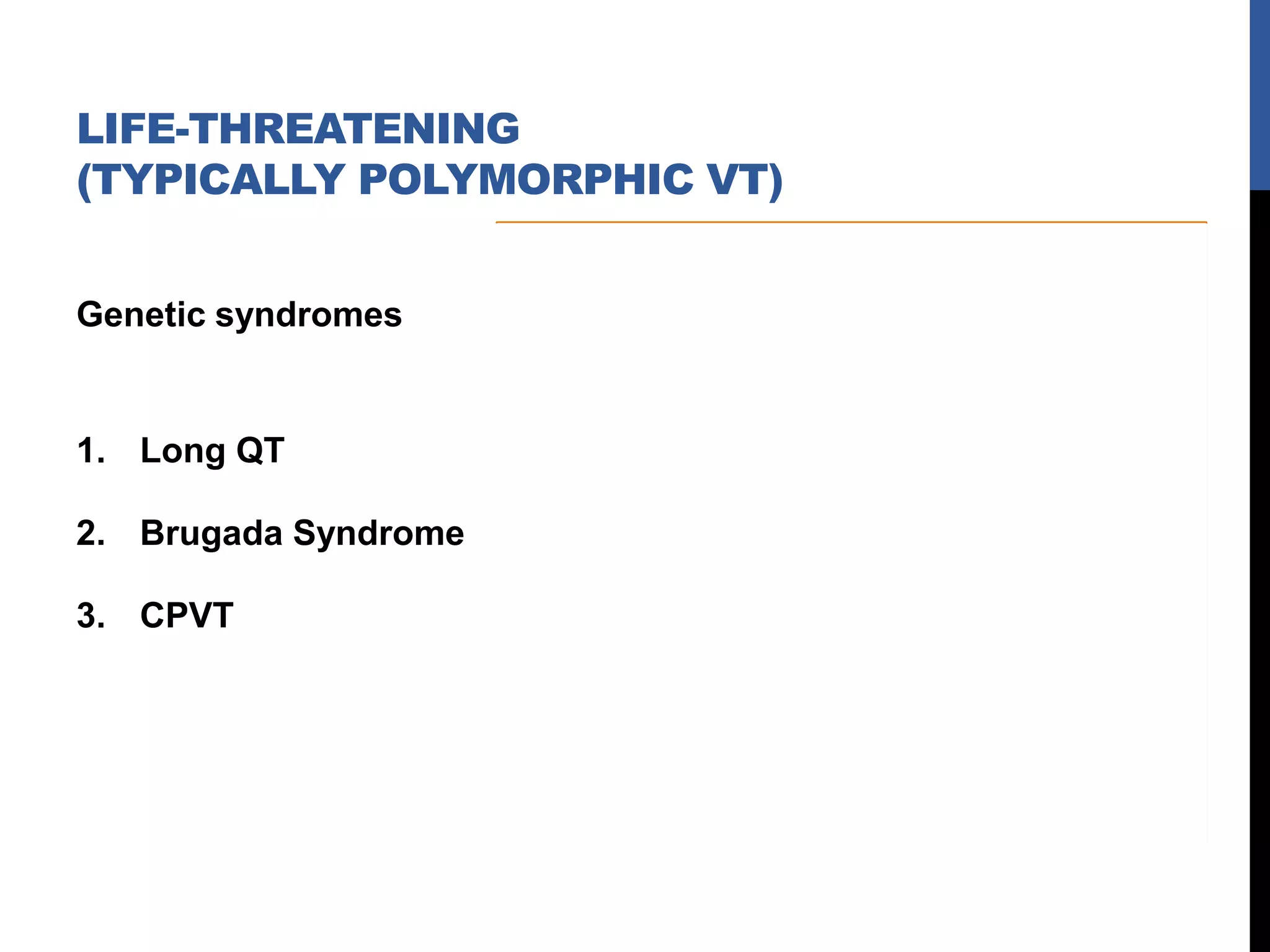 LIFE-THREATENING (TYPICALLY POLYMORPHIC VT)

Genetic syndromes

1. Long QT

2. Brugada Syndrome

3. CPVT